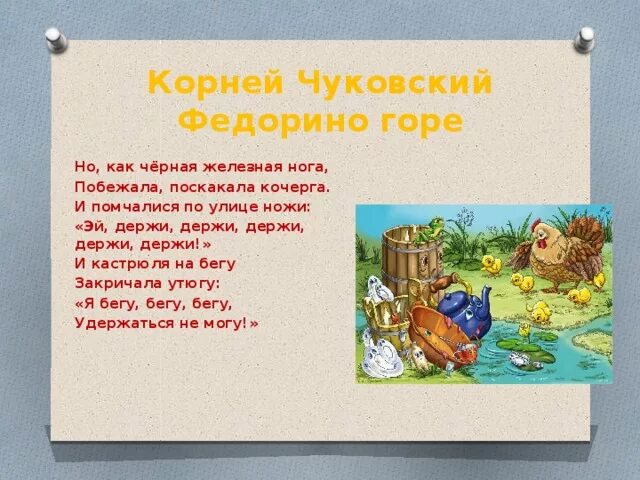 Корней Чуковский
Федорино горе

Но, как чёрная железная нога,
Побежала, поскакала кочерга.
И помчалися по улице ножи:
«Эй, держи, держи, держи, держи, держи!»
И кастрюля на бегу
Закричала утюгу:
«Я бегу, бегу, бегу,
Удержаться не могу!»